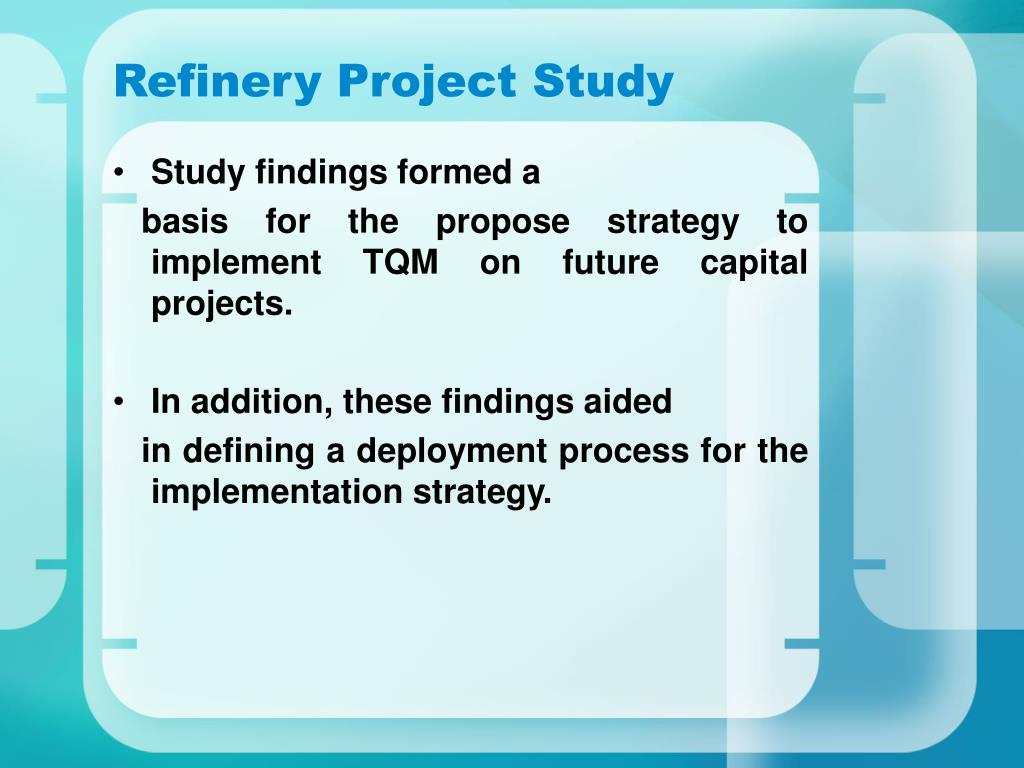 Refinery Project Study

• Study findings formed a basis for the propose strategy to implement TQM on future capital projects.

• In addition, these findings aided in defining a deployment process for the implementation strategy.